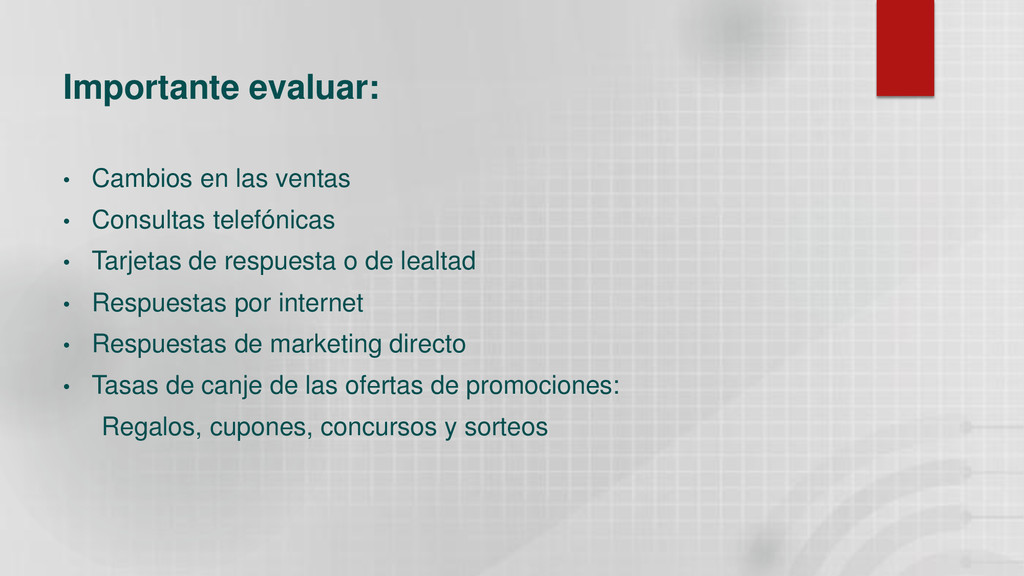 Importante evaluar:

• Cambios en las ventas
• Consultas telefónicas
• Tarjetas de respuesta o de lealtad
• Respuestas por internet
• Respuestas de marketing directo
• Tasas de canje de las ofertas de promociones:
Regalos, cupones, concursos y sorteos